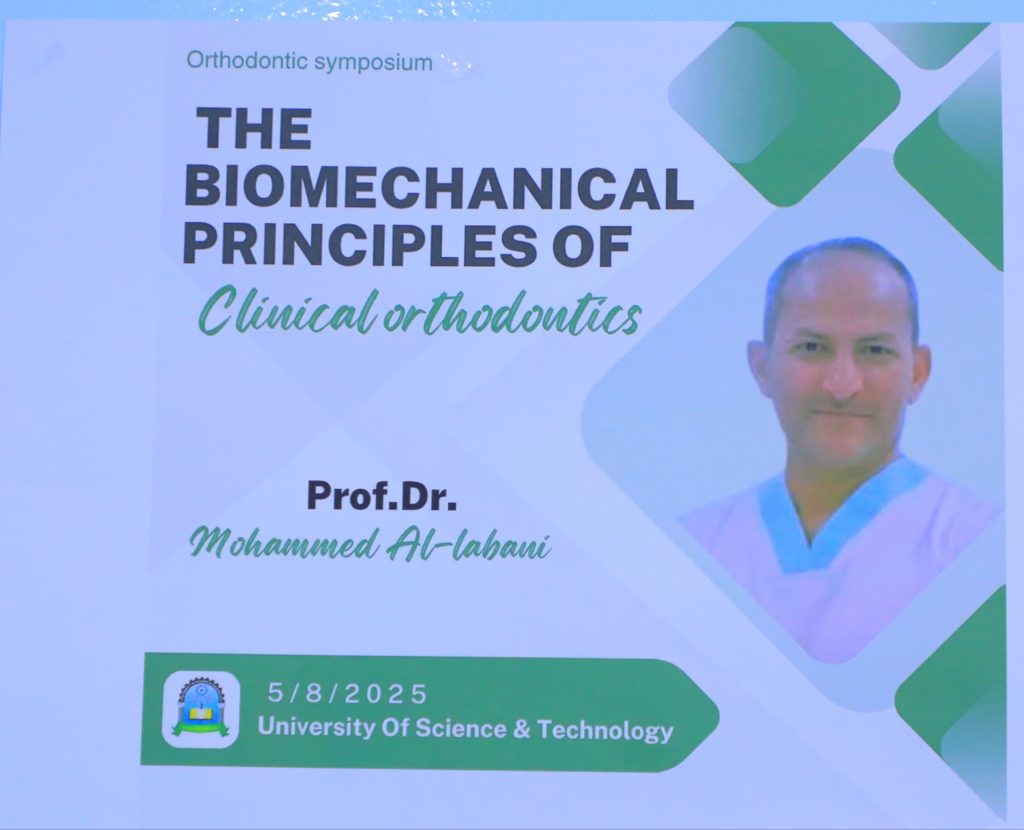 Orthodontic symposium

THE BIOMECHANICAL PRINCIPLES OF

Clinical orthodontics

Prof.Dr.

Mohammed Al-labani

5/8/2025

University Of Science & Technology